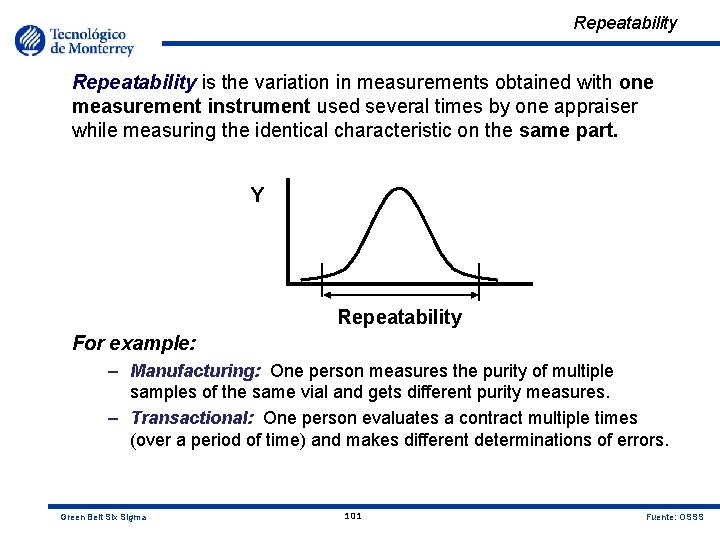 Tecnológico de Monterrey

Repeatability

Repeatability is the variation in measurements obtained with one measurement instrument used several times by one appraiser while measuring the identical characteristic on the same part.

Y

Repeatability

For example:

– Manufacturing: One person measures the purity of multiple samples of the same vial and gets different purity measures.

– Transactional: One person evaluates a contract multiple times (over a period of time) and makes different determinations of errors.

Green Belt Six Sigma

101

Fuente: OSSS